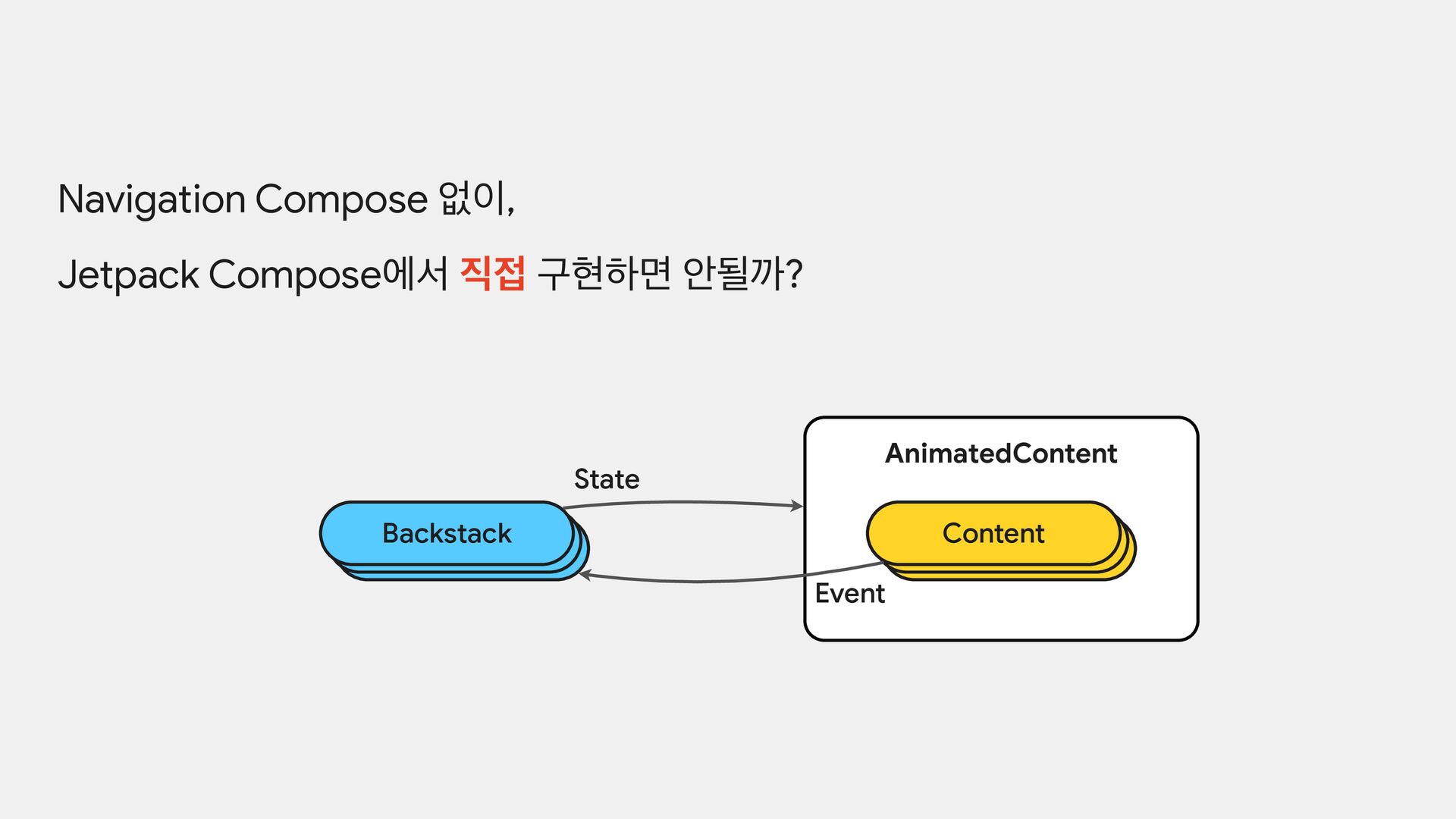 Navigation Compose 없이,

Jetpack Compose에서 직접 구현하면 안될까?

State

Backstack

AnimatedContent

Content

Event